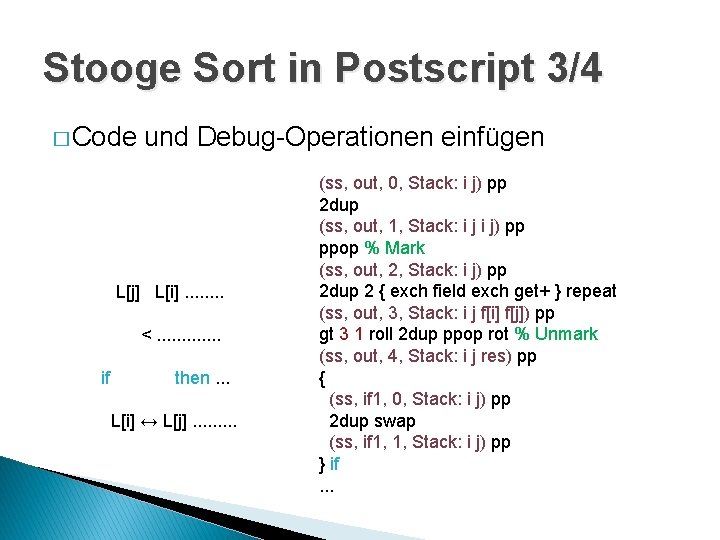 Stooge Sort in Postscript 3/4

□ Code und Debug-Operationen einfügen

L[j] L[i] ........

< .............

if then ...

L[i] ↔ L[j] .........

(ss, out, 0, Stack: i j) pp
2dup
(ss, out, 1, Stack: i j i j) pp
ppop % Mark
(ss, out, 2, Stack: i j) pp
2dup 2 { exch field exch get+ } repeat
(ss, out, 3, Stack: i j f[i] f[j]) pp
gt 3 1 roll 2dup ppop rot % Unmark
(ss, out, 4, Stack: i j res) pp
{
(ss, if1, 0, Stack: i j) pp
2dup swap
(ss, if1, 1, Stack: i j) pp
} if
...